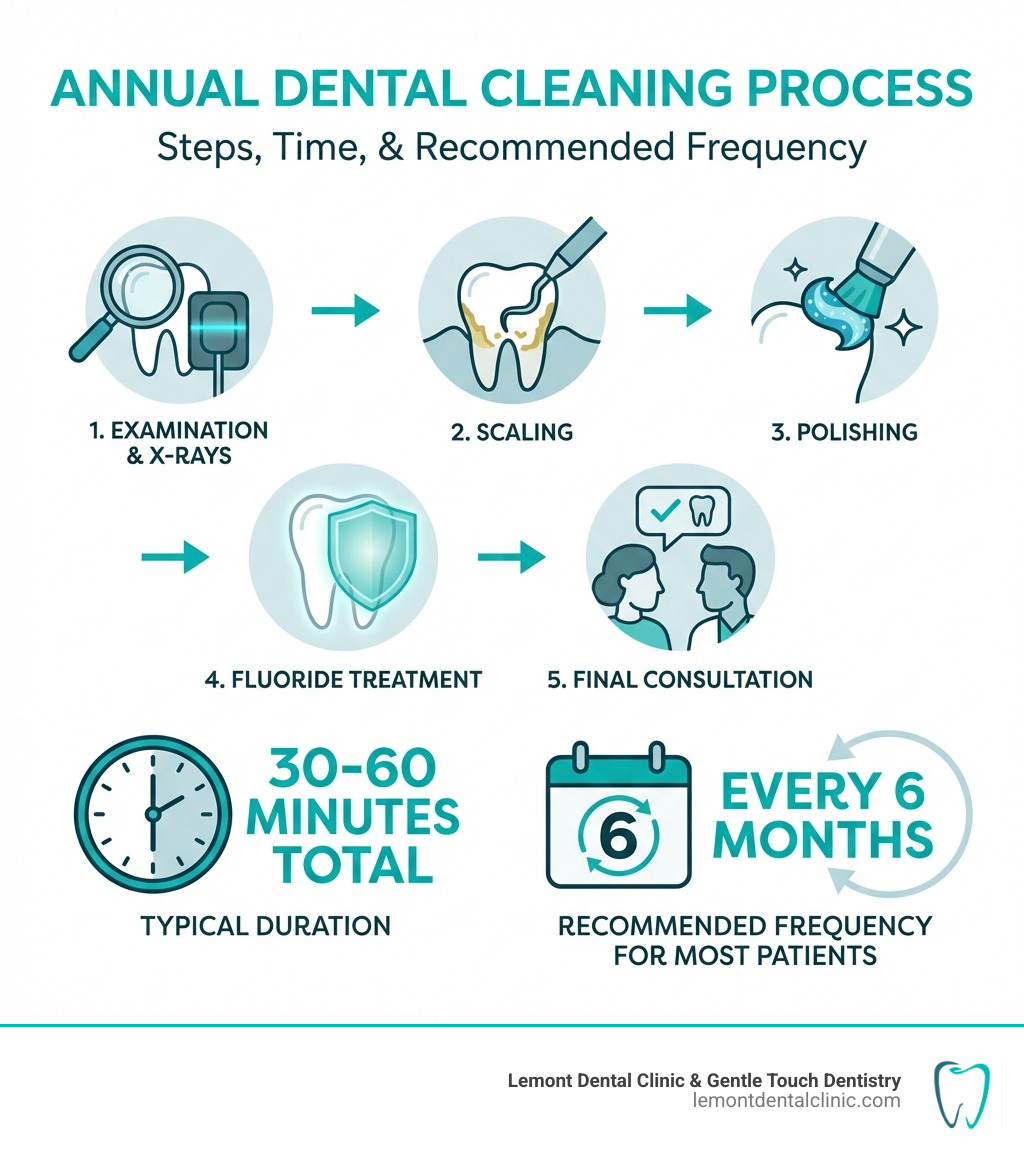 ANNUAL DENTAL CLEANING PROCESS

Steps, Time, & Recommended Frequency

1. EXAMINATION & X-RAYS

2. SCALING

3. POLISHING

4. FLUORIDE TREATMENT

5. FINAL CONSULTATION

30-60 MINUTES TOTAL

TYPICAL DURATION

6

EVERY 6 MONTHS

RECOMMENDED FREQUENCY FOR MOST PATIENTS

Lemont Dental Clinic & Gentle Touch Dentistry
lemontdentalclinic.com